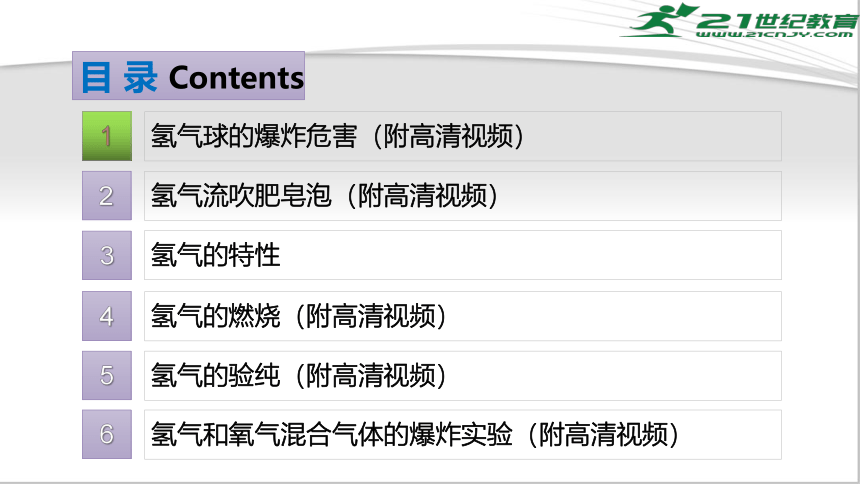 21世纪教育
www.21cnjy.com

目 录 Contents

1 氢气球的爆炸危害（附高清视频）

2 氢气流吹肥皂泡（附高清视频）

3 氢气的特性

4 氢气的燃烧（附高清视频）

5 氢气的验纯（附高清视频）

6 氢气和氧气混合气体的爆炸实验（附高清视频）